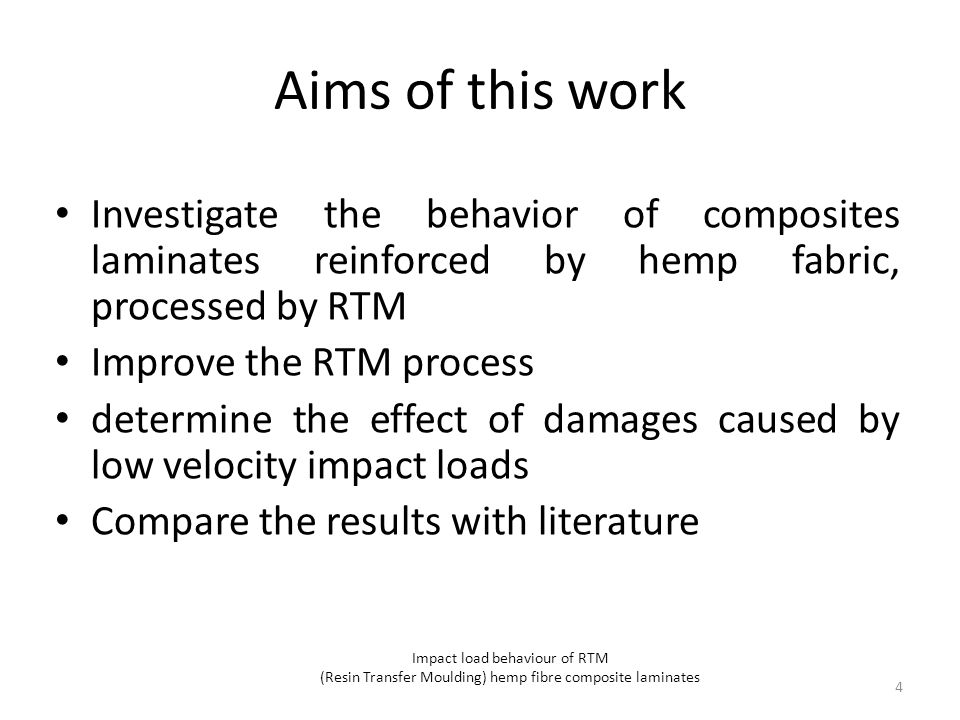 Aims of this work

• Investigate the behavior of composites laminates reinforced by hemp fabric, processed by RTM
• Improve the RTM process
• determine the effect of damages caused by low velocity impact loads
• Compare the results with literature

Impact load behaviour of RTM
(Resin Transfer Moulding) hemp fibre composite laminates

4